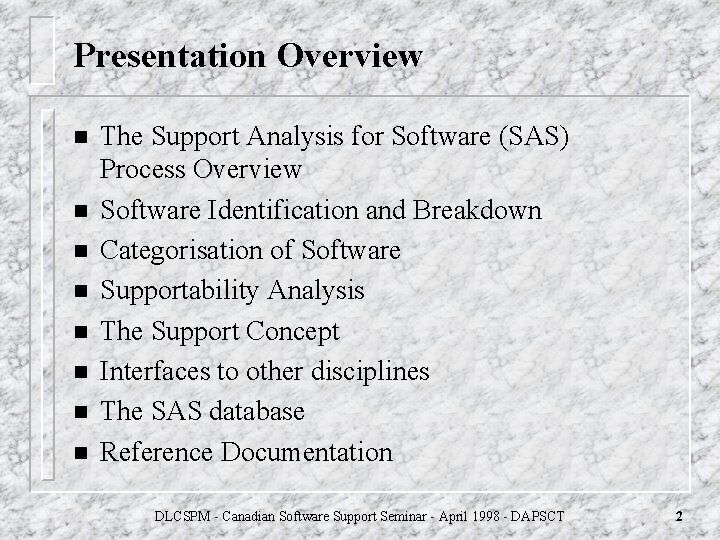 Presentation Overview

• The Support Analysis for Software (SAS) Process Overview
• Software Identification and Breakdown
• Categorisation of Software
• Supportability Analysis
• The Support Concept
• Interfaces to other disciplines
• The SAS database
• Reference Documentation

DLCSPM - Canadian Software Support Seminar - April 1998 - DAPSCT

2